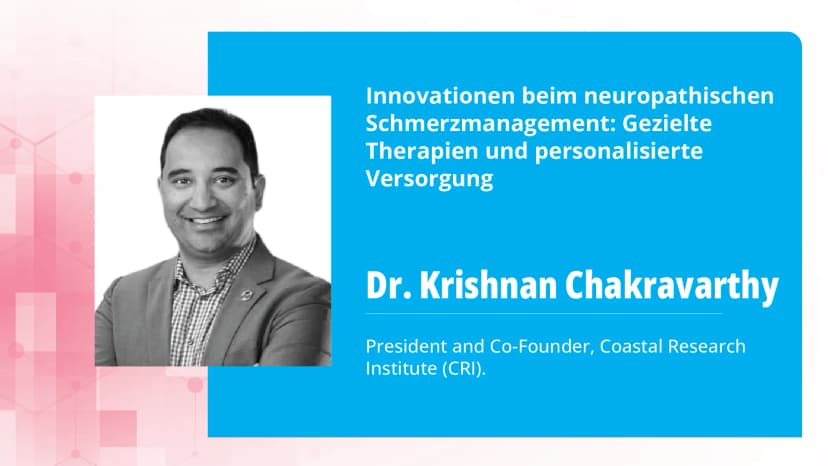 Innovationen beim neuropathischen Schmerzmanagement: Gezielte Therapien und personalisierte Versorgung

Dr. Krishnan Chakravarthy

President and Co-Founder, Coastal Research Institute (CRI).